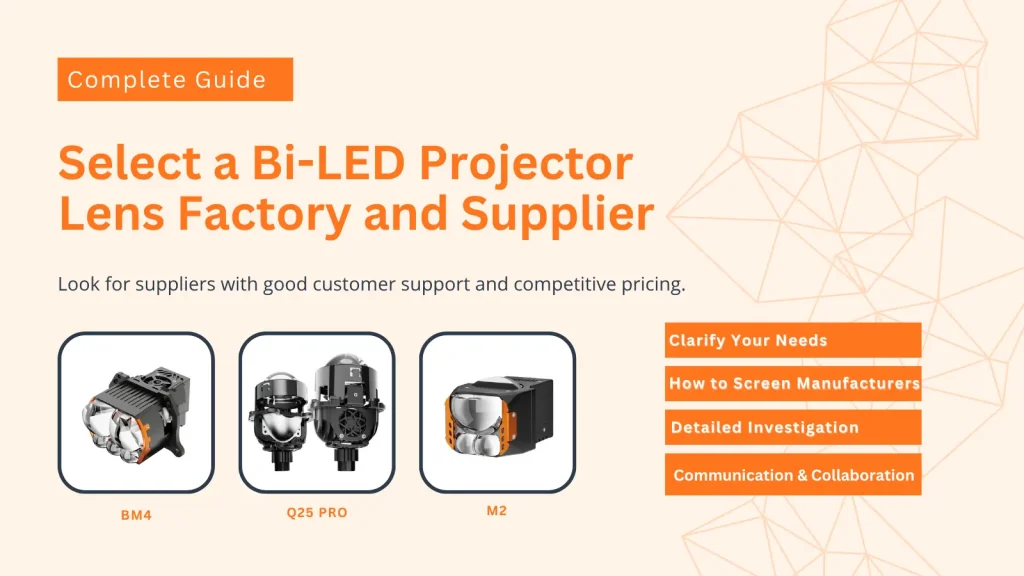 Complete Guide

Select a Bi-LED Projector Lens Factory and Supplier

Look for suppliers with good customer support and competitive pricing.

BM4

Q25 PRO

M2

Clarify Your Needs

How to Screen Manufacturers

Detailed Investigation

Communication & Collaboration